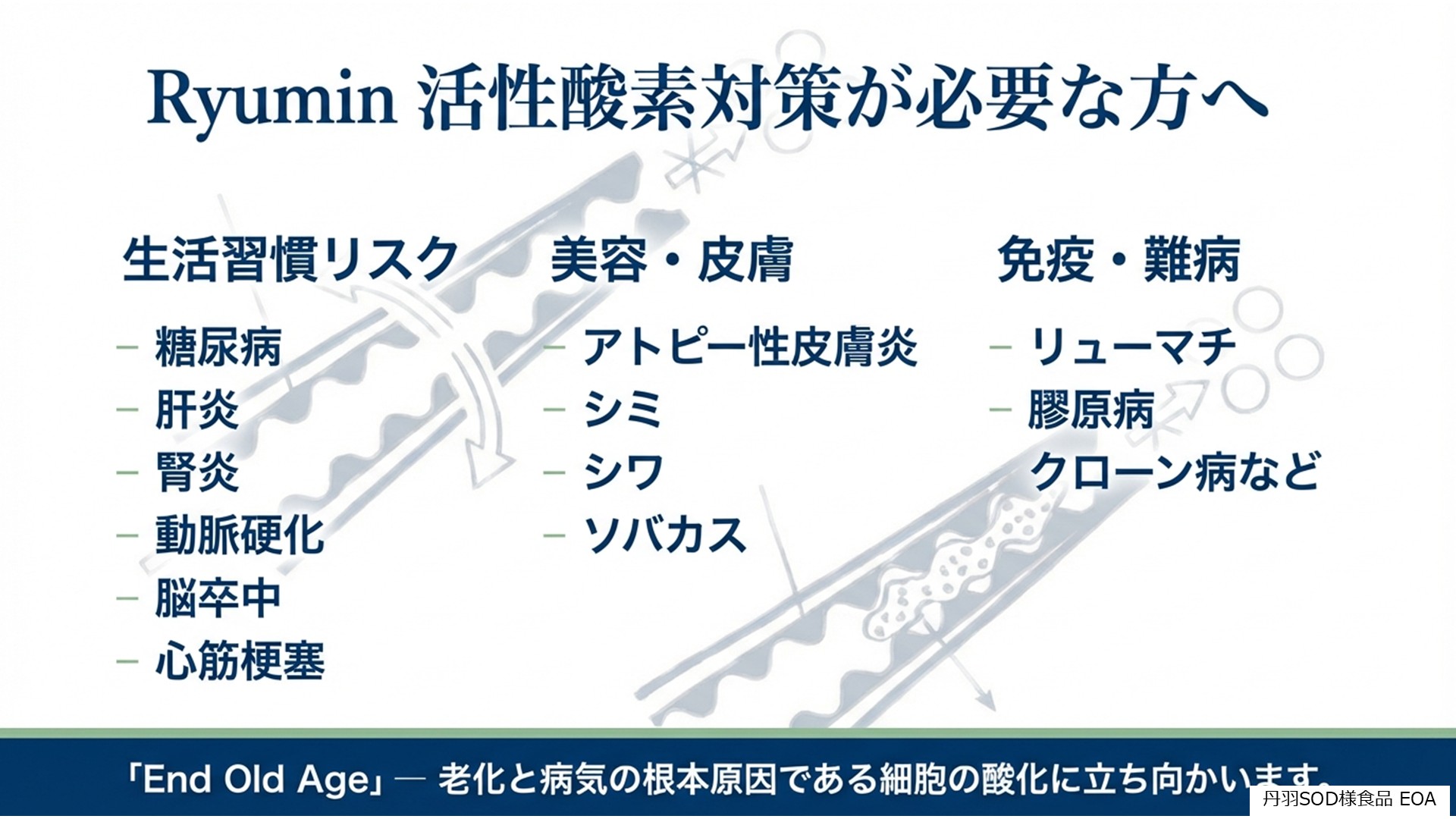 Ryumin 活性酸素対策が必要な方へ

生活習慣リスク

– 糖尿病
– 肝炎
– 腎炎
– 動脈硬化
– 脳卒中
– 心筋梗塞

美容・皮膚

– アトピー性皮膚炎
– シミ
– シワ
– ソバカス

免疫・難病

– リューマチ
– 膠原病
クローン病など

「End Old Age」— 老化と病気の根本原因である細胞の酸化に立ち向かいます。

丹羽SOD様食品 EOA